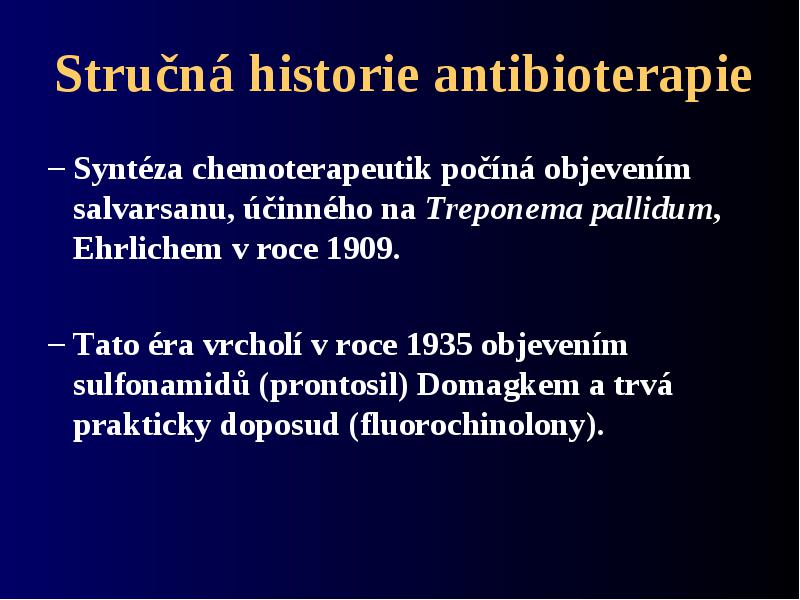 Stručná historie antibioterapie

– Syntéza chemoterapeutik počíná objevením salvarsanu, účinného na Treponema pallidum, Ehrlichem v roce 1909.

– Tato éra vrcholí v roce 1935 objevením sulfonamidů (prontosil) Domagkem a trvá prakticky doposud (fluorochinolony).